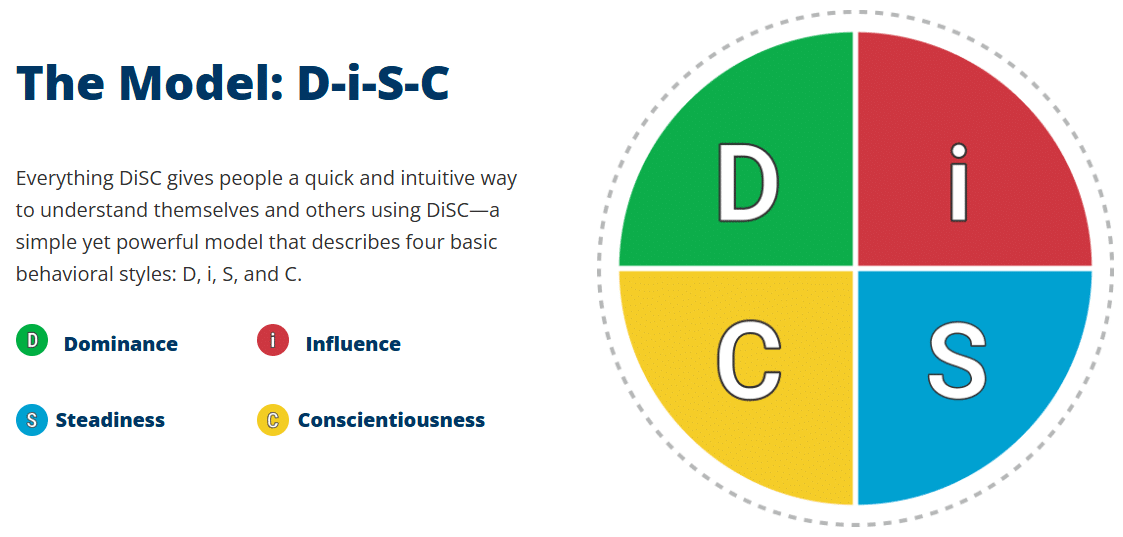 The Model: D-i-S-C

Everything DiSC gives people a quick and intuitive way to understand themselves and others using DiSC—a simple yet powerful model that describes four basic behavioral styles: D, i, S, and C.

D Dominance

i Influence

S Steadiness

C Conscientiousness

D

i

C

S